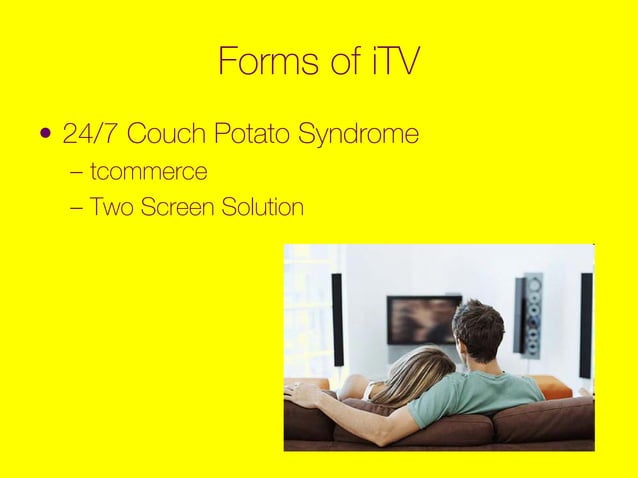 Forms of iTV

• 24/7 Couch Potato Syndrome
  – tcommerce
  – Two Screen Solution